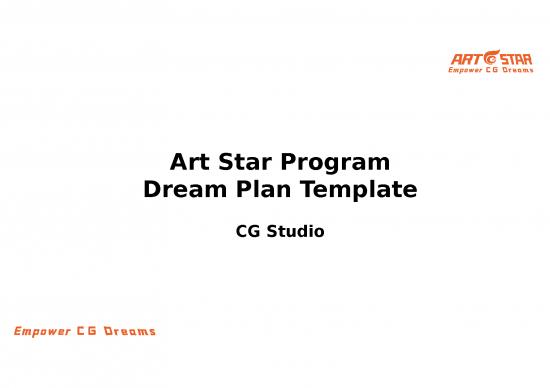 ART STAR
Empower CG Dreams

Art Star Program
Dream Plan Template

CG Studio

Empower CG Dreams